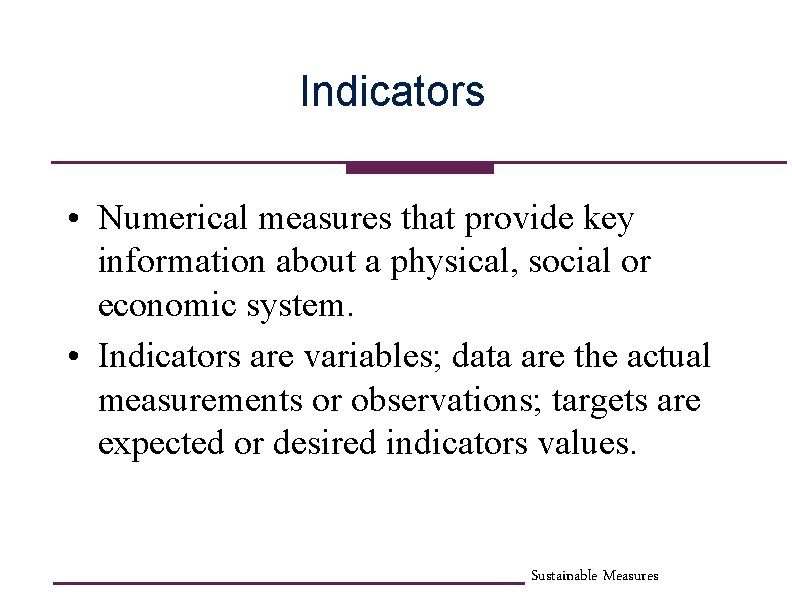 Indicators

• Numerical measures that provide key information about a physical, social or economic system.

• Indicators are variables; data are the actual measurements or observations; targets are expected or desired indicators values.

Sustainable Measures